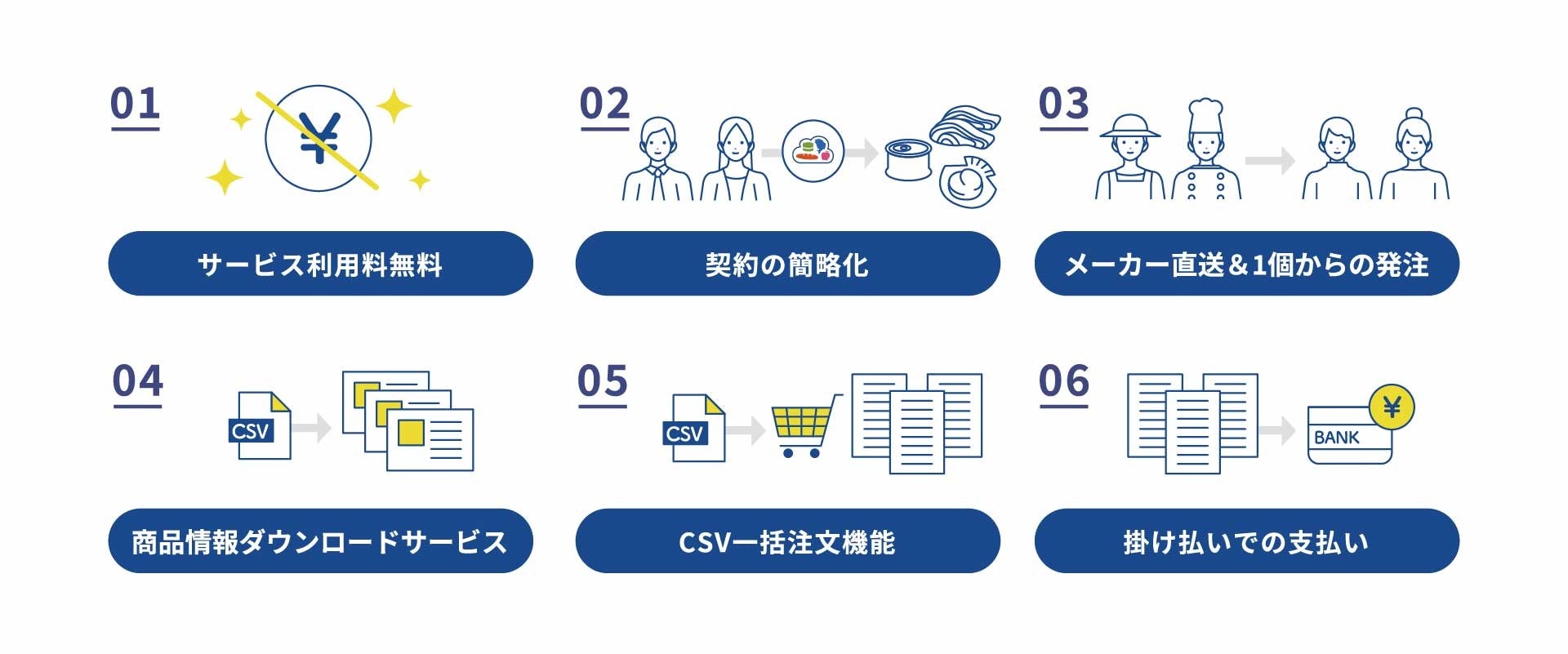 01

¥

サービス利用料無料

02

契約の簡略化

03

メーカー直送＆1個からの発注

04

CSV

商品情報ダウンロードサービス

05

CSV

CSV一括注文機能

06

BANK

¥

掛け払いでの支払い